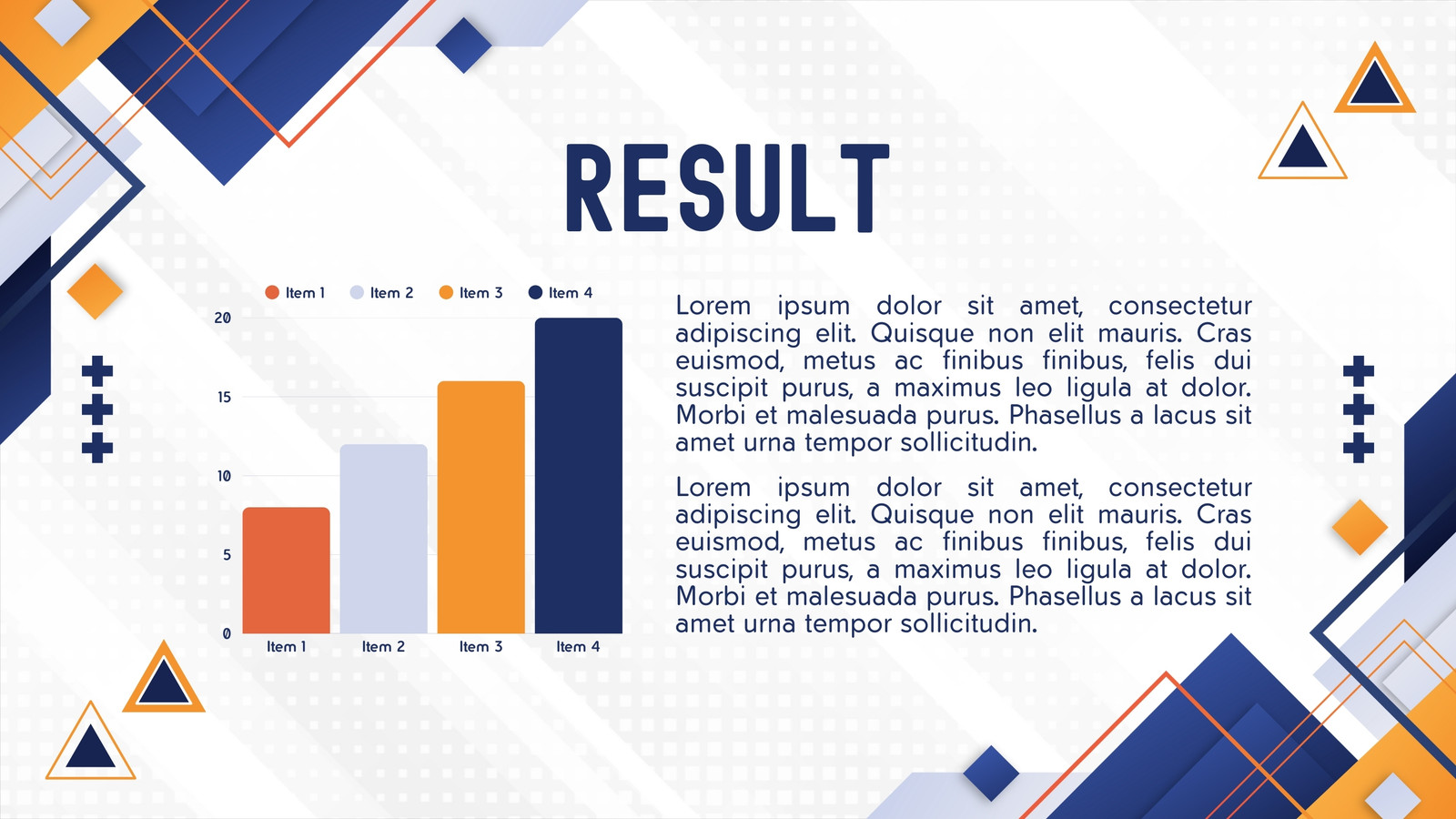 RESULT

Item 1 Item 2 Item 3 Item 4

20
15
10
5
0

Item 1 Item 2 Item 3 Item 4

Lorem ipsum dolor sit amet, consectetur adipiscing elit. Quisque non elit mauris. Cras euismod, metus ac finibus finibus, felis dui suscipit purus, a maximus leo ligula at dolor. Morbi et malesuada purus. Phasellus a lacus sit amet urna tempor sollicitudin.

Lorem ipsum dolor sit amet, consectetur adipiscing elit. Quisque non elit mauris. Cras euismod, metus ac finibus finibus, felis dui suscipit purus, a maximus leo ligula at dolor. Morbi et malesuada purus. Phasellus a lacus sit amet urna tempor sollicitudin.